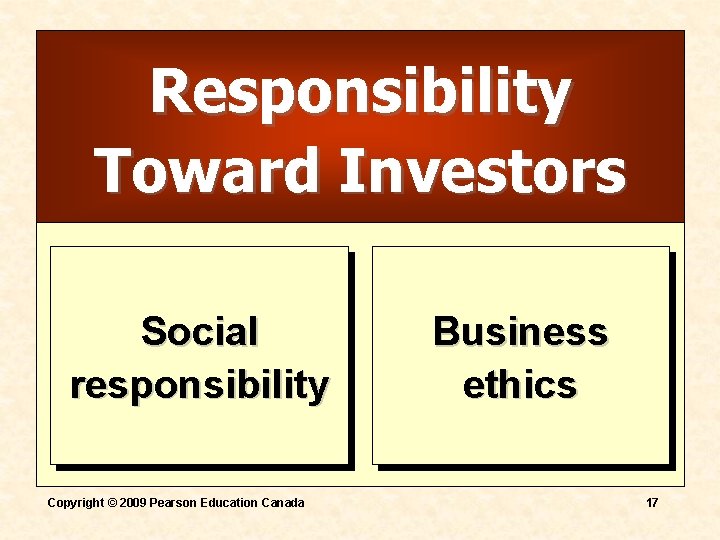 Responsibility Toward Investors

Social responsibility

Business ethics

Copyright © 2009 Pearson Education Canada

17